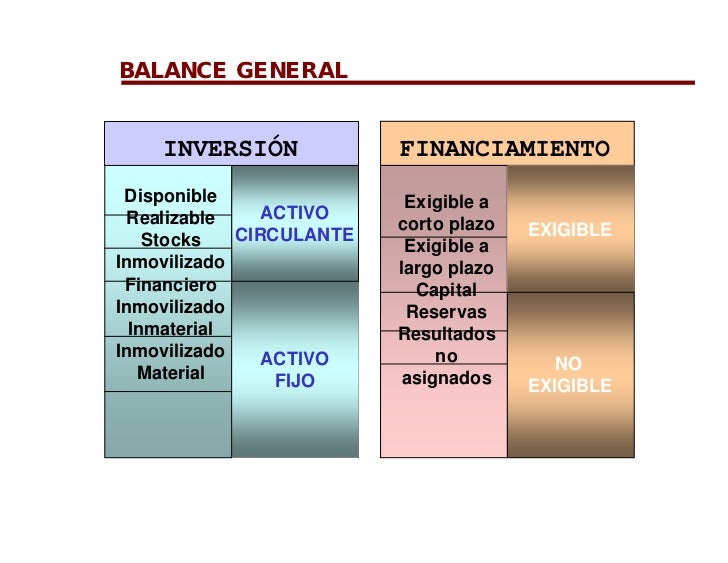 BALANCE GENERAL

INVERSIÓN

Disponible
Realizable
Stocks
Inmovilizado Financiero
Inmovilizado Inmaterial
Inmovilizado Material

ACTIVO CIRCULANTE

ACTIVO FIJO

FINANCIAMIENTO

Exigible a corto plazo
Exigible a largo plazo
Capital
Reservas
Resultados no asignados

EXIGIBLE

NO EXIGIBLE